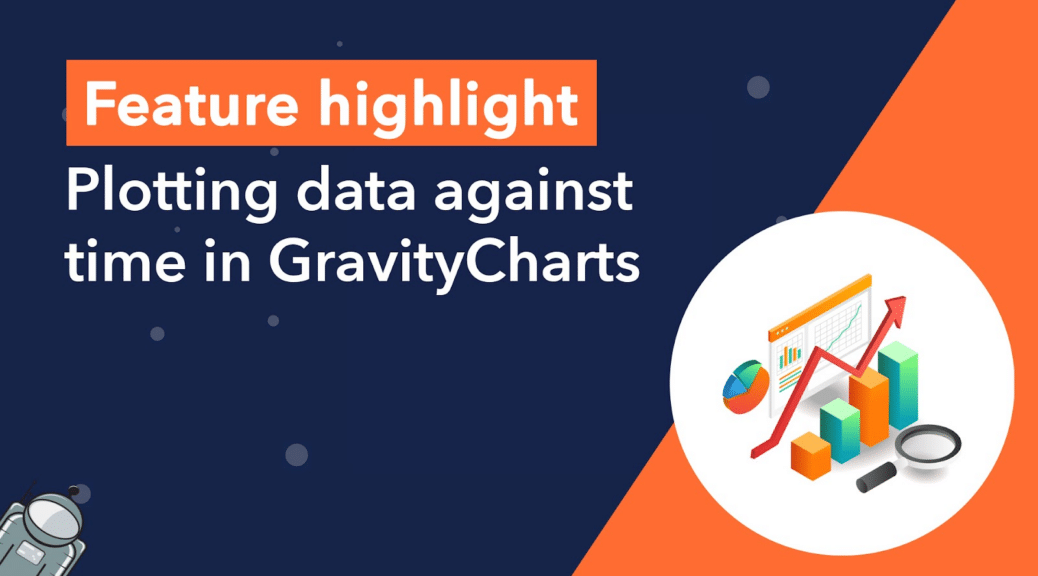 Feature highlight

Plotting data against time in GravityCharts